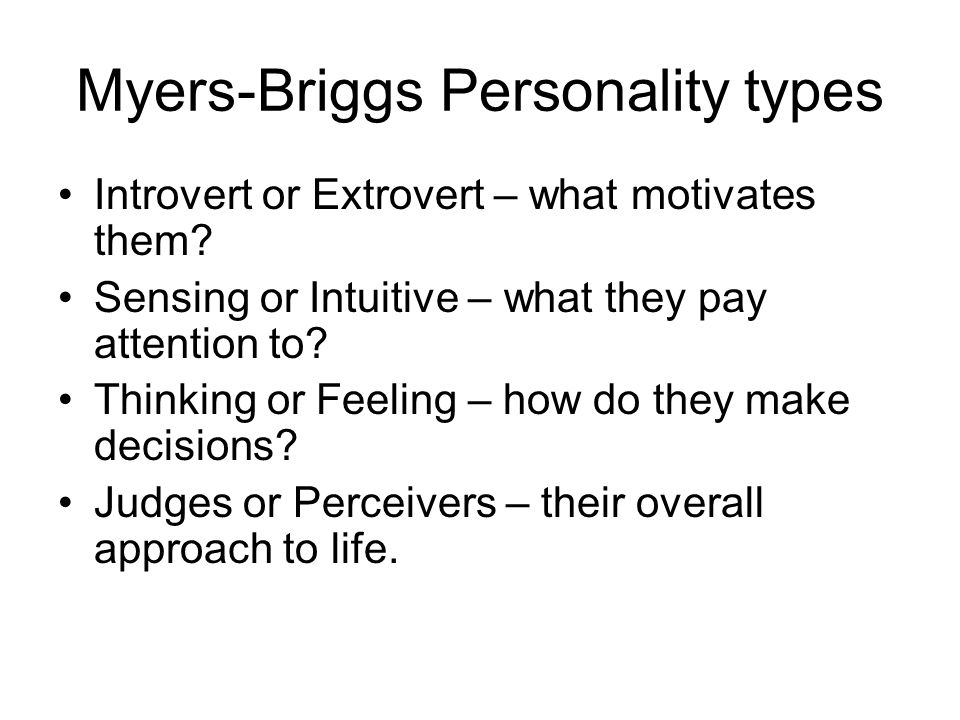 Myers-Briggs Personality types

• Introvert or Extrovert – what motivates them?
• Sensing or Intuitive – what they pay attention to?
• Thinking or Feeling – how do they make decisions?
• Judges or Perceivers – their overall approach to life.